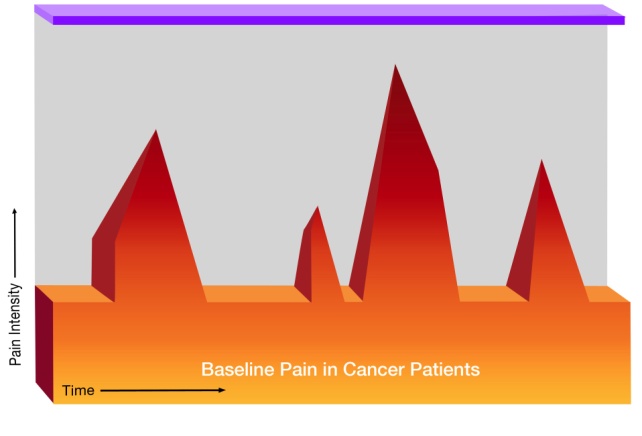 Pain Intensity

Baseline Pain in Cancer Patients

Time